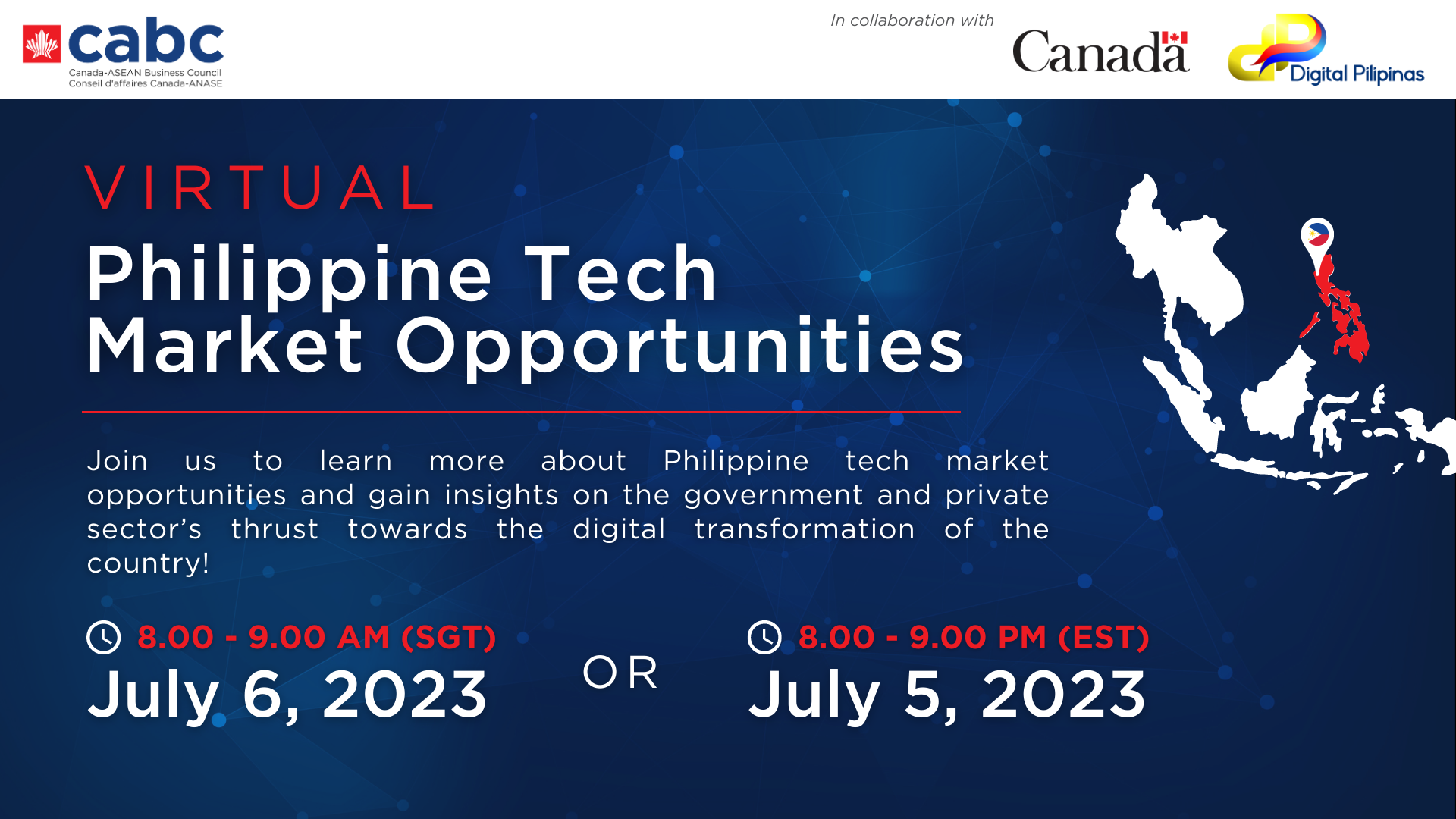 cabc
Canada-ASEAN Business Council
Conseil d'affaires Canada-ANASE

In collaboration with

Canada

Digital Pilipinas

VIRTUAL

Philippine Tech Market Opportunities

Join us to learn more about Philippine tech market opportunities and gain insights on the government and private sector's thrust towards the digital transformation of the country!

8.00 - 9.00 AM (SGT)
July 6, 2023

OR

8.00 - 9.00 PM (EST)
July 5, 2023